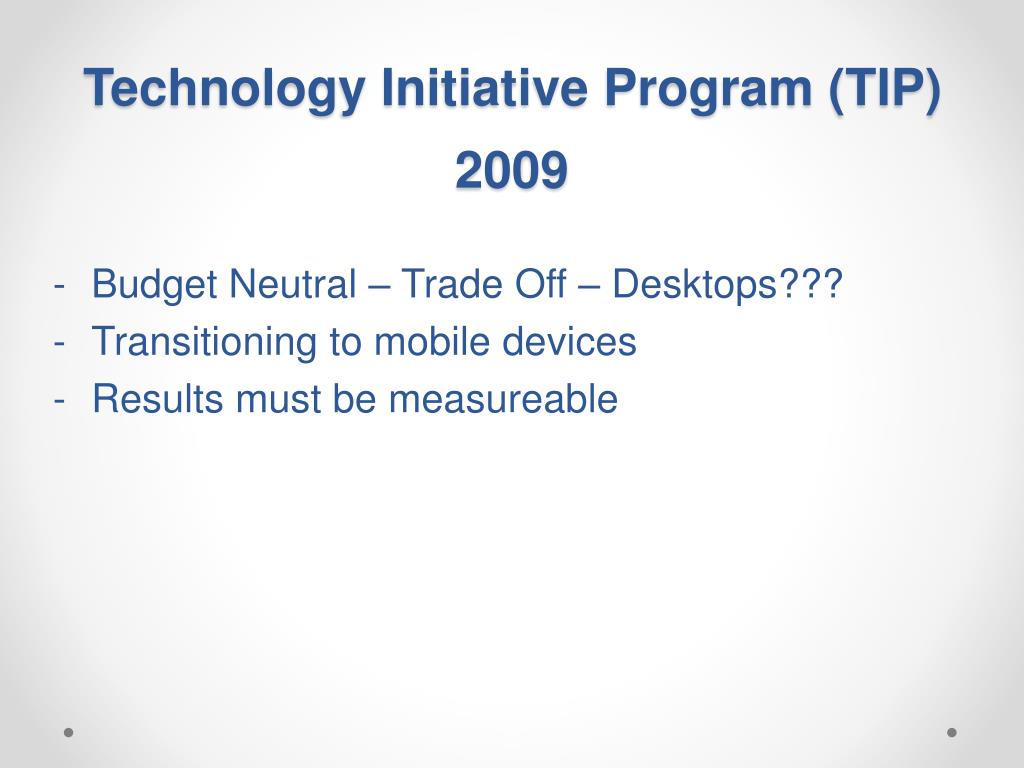 Technology Initiative Program (TIP)
2009

- Budget Neutral – Trade Off – Desktops???
- Transitioning to mobile devices
- Results must be measureable